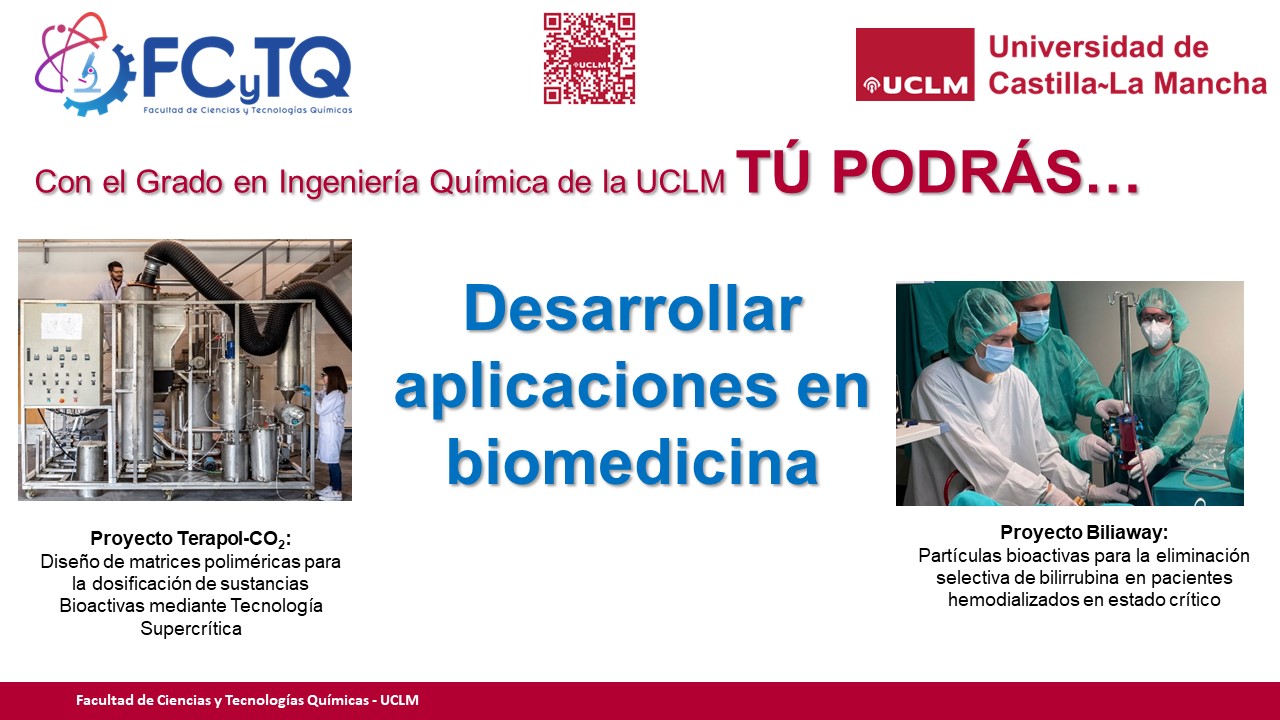 FCyTQ
Facultad de Ciencias y Tecnologías Químicas

UCLM

UCLM Universidad de Castilla~La Mancha

Con el Grado en Ingeniería Química de la UCLM TÚ PODRÁS…

Desarrollar aplicaciones en biomedicina

Proyecto Terapol-$CO_2$:
Diseño de matrices poliméricas para la dosificación de sustancias Bioactivas mediante Tecnología Supercrítica

Proyecto Biliaway:
Partículas bioactivas para la eliminación selectiva de bilirrubina en pacientes hemodializados en estado crítico

Facultad de Ciencias y Tecnologías Químicas - UCLM